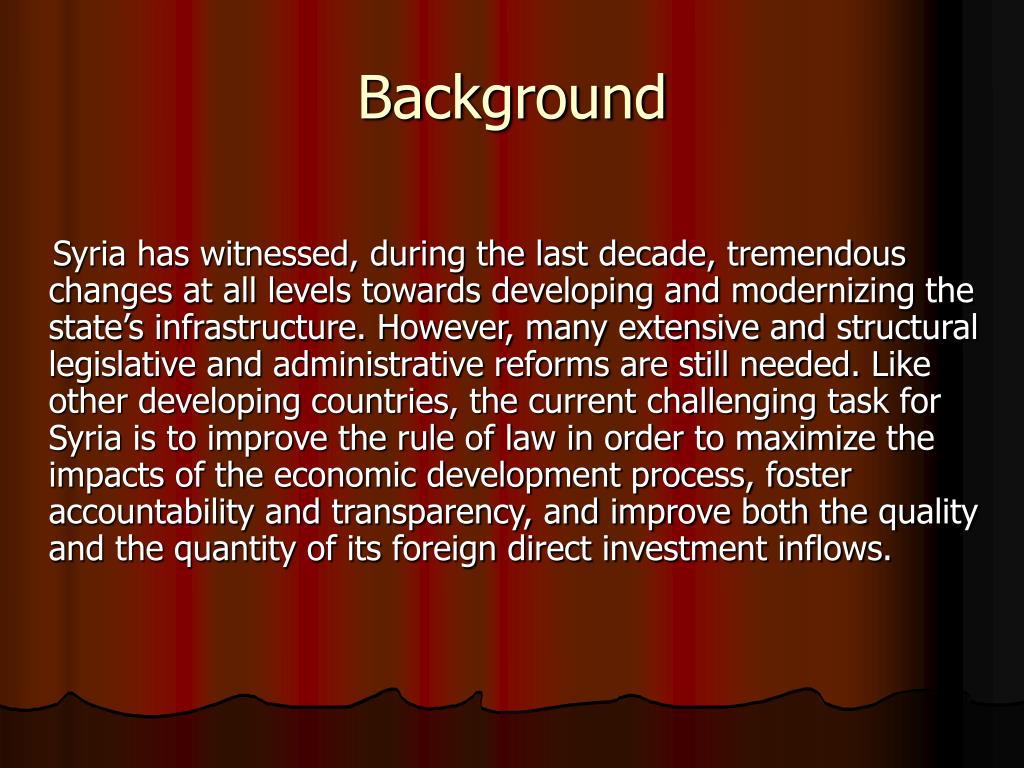 Background

Syria has witnessed, during the last decade, tremendous changes at all levels towards developing and modernizing the state’s infrastructure. However, many extensive and structural legislative and administrative reforms are still needed. Like other developing countries, the current challenging task for Syria is to improve the rule of law in order to maximize the impacts of the economic development process, foster accountability and transparency, and improve both the quality and the quantity of its foreign direct investment inflows.